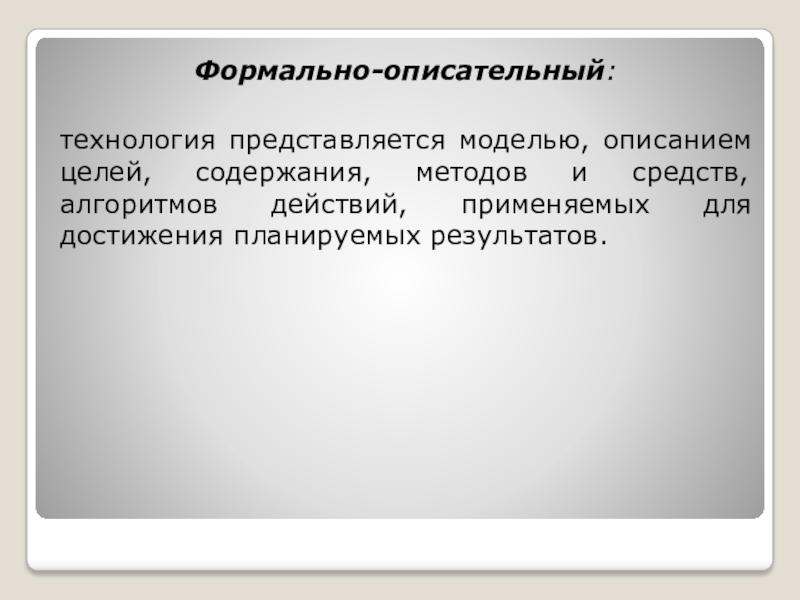 Формально-описательный:

технология представляется моделью, описанием целей, содержания, методов и средств, алгоритмов действий, применяемых для достижения планируемых результатов.